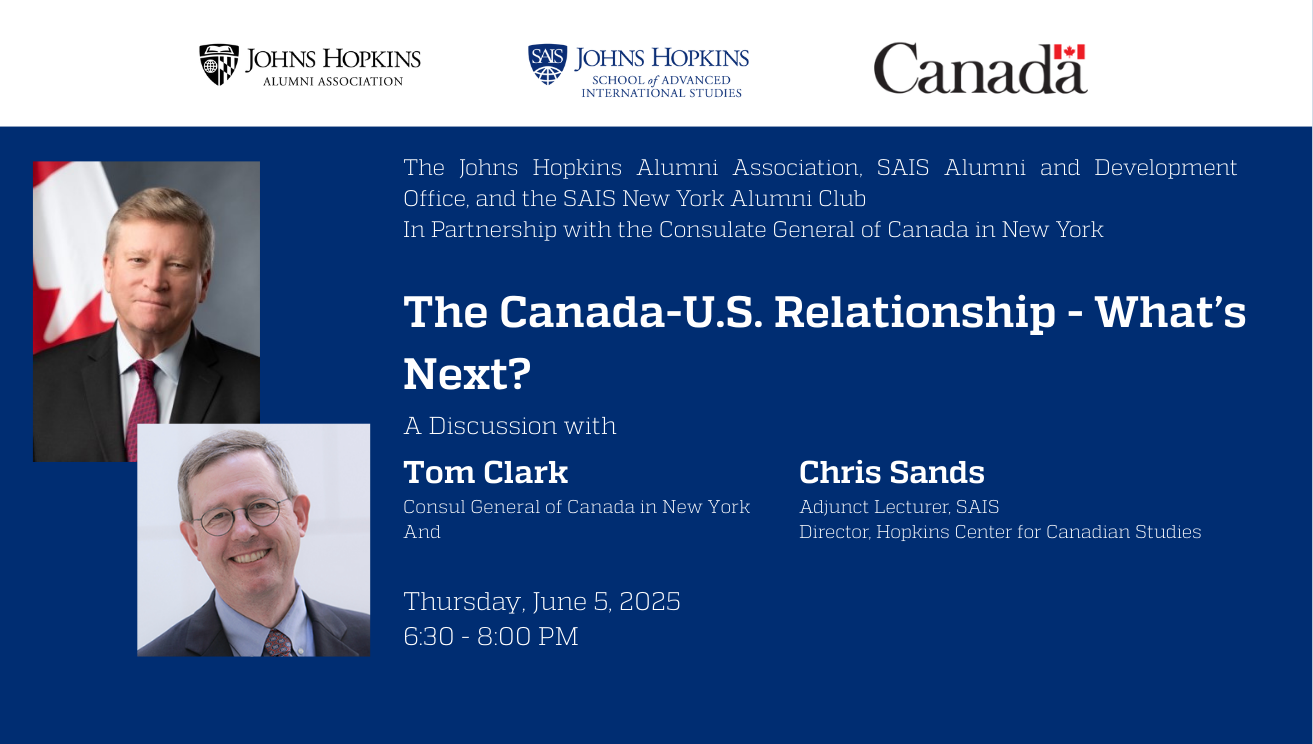 JOHNS HOPKINS
ALUMNI ASSOCIATION

SAIS JOHNS HOPKINS
SCHOOL of ADVANCED INTERNATIONAL STUDIES

Canada

The Johns Hopkins Alumni Association, SAIS Alumni and Development Office, and the SAIS New York Alumni Club
In Partnership with the Consulate General of Canada in New York

The Canada-U.S. Relationship - What's Next?

A Discussion with

Tom Clark
Consul General of Canada in New York
And

Chris Sands
Adjunct Lecturer, SAIS
Director, Hopkins Center for Canadian Studies

Thursday, June 5, 2025
6:30 - 8:00 PM